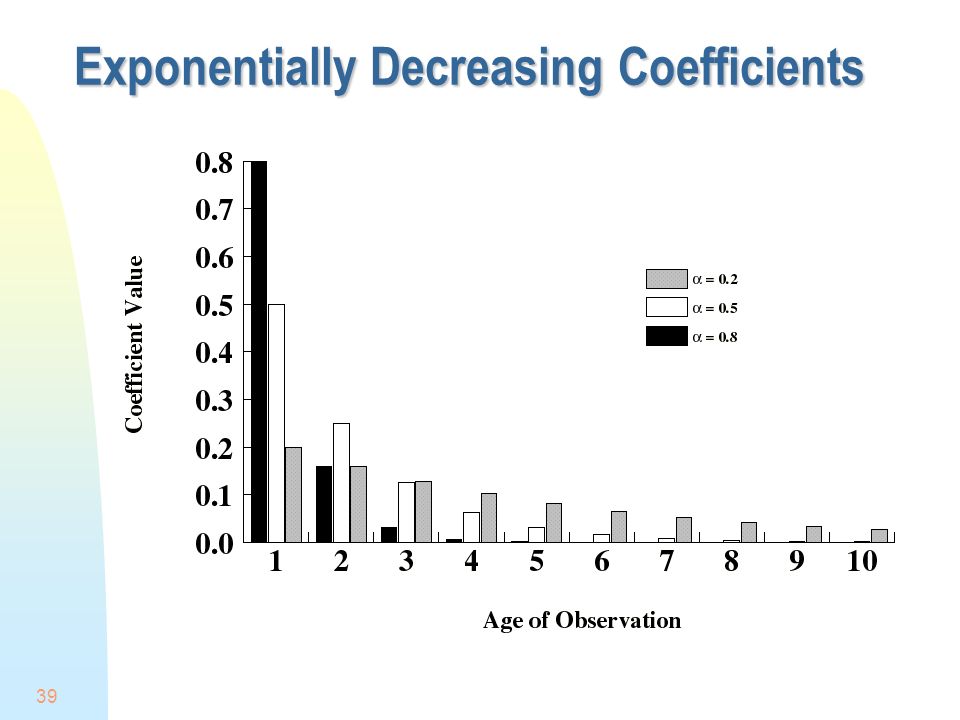 Exponentially Decreasing Coefficients

Coefficient Value

0.8
0.7
0.6
0.5
0.4
0.3
0.2
0.1
0.0

$\alpha = 0.2$
$\alpha = 0.5$
$\alpha = 0.8$

1 2 3 4 5 6 7 8 9 10

Age of Observation

39